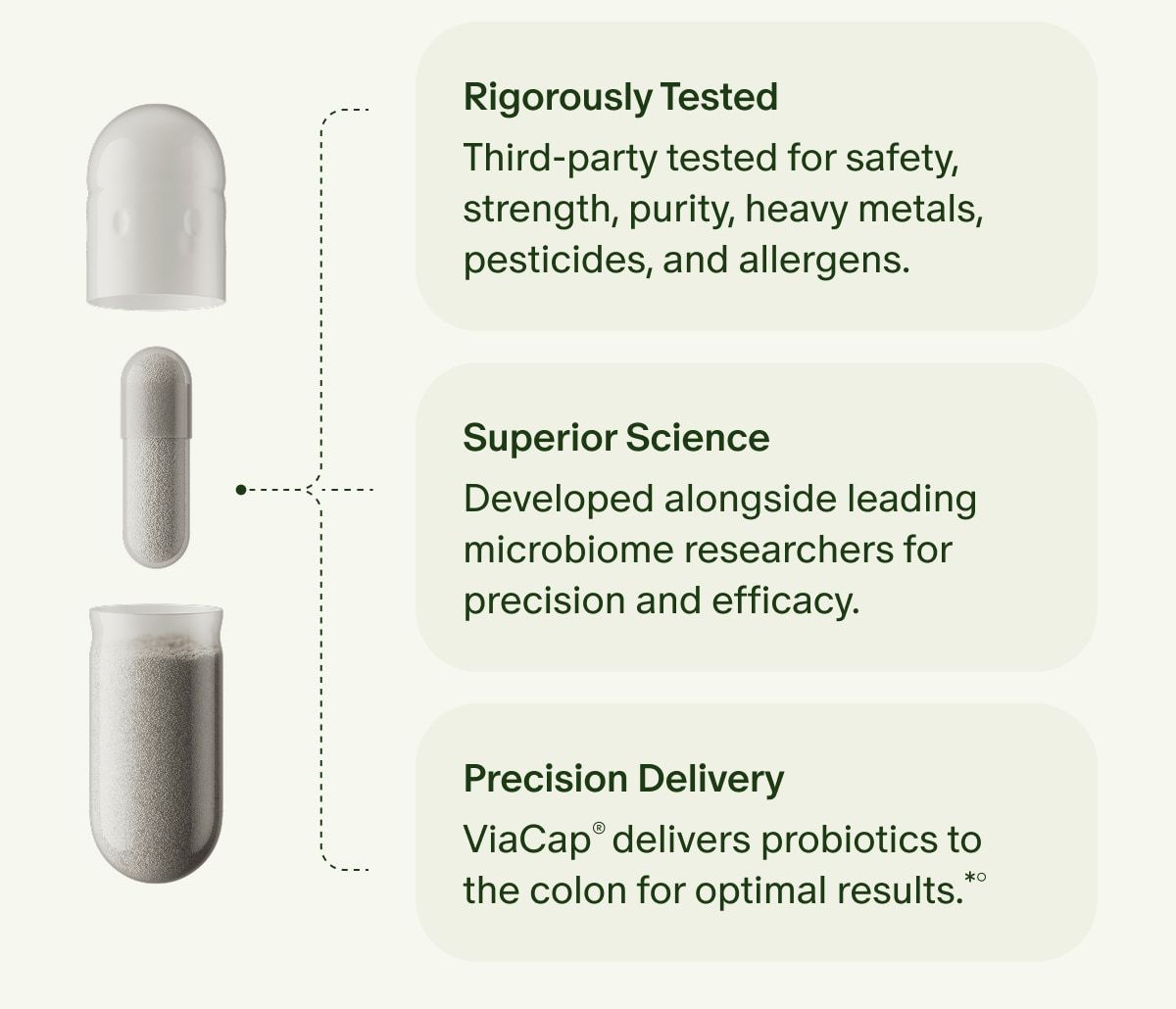 Rigorously Tested

Third-party tested for safety, strength, purity, heavy metals, pesticides, and allergens.

Superior Science

Developed alongside leading microbiome researchers for precision and efficacy.

Precision Delivery

ViaCap® delivers probiotics to the colon for optimal results.*°